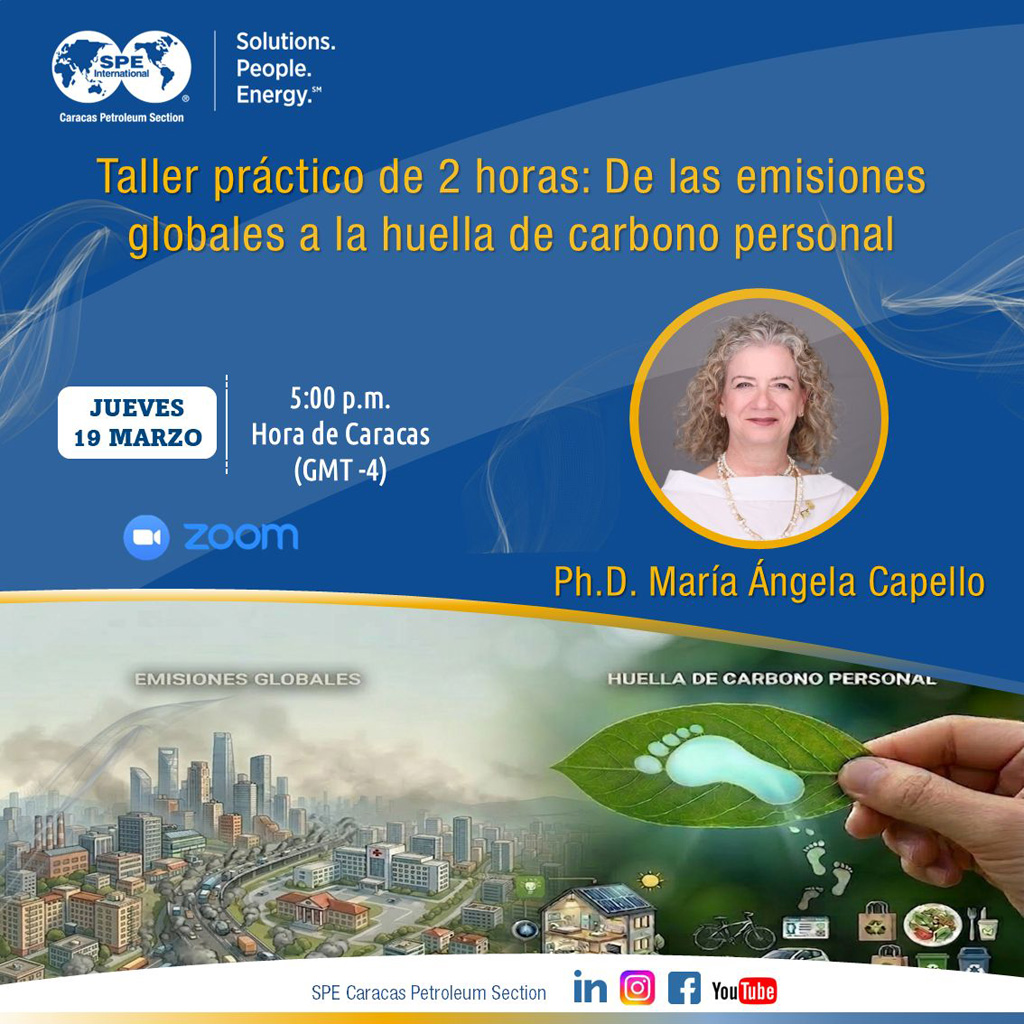 SPE International
Caracas Petroleum Section

Solutions.
People.
Energy.℠

Taller práctico de 2 horas: De las emisiones globales a la huella de carbono personal

JUEVES
19 MARZO

5:00 p.m.
Hora de Caracas
(GMT -4)

zoom

Ph.D. María Ángela Capello

EMISIONES GLOBALES

HUELLA DE CARBONO PERSONAL

SPE Caracas Petroleum Section

in

YouTube